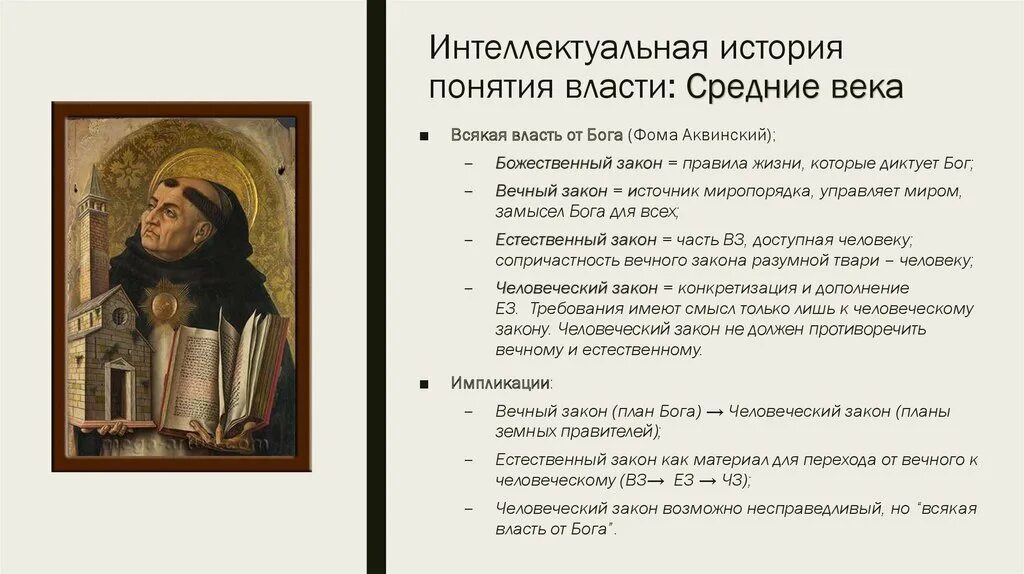 Интеллектуальная история понятия власти: Средние века

■ Всякая власть от Бога (Фома Аквинский);
– Божественный закон = правила жизни, которые диктует Бог;
– Вечный закон = источник миропорядка, управляет миром, замысел Бога для всех;
– Естественный закон = часть ВЗ, доступная человеку; сопричастность вечного закона разумной твари – человеку;
– Человеческий закон = конкретизация и дополнение ЕЗ. Требования имеют смысл только лишь к человеческому закону. Человеческий закон не должен противоречить вечному и естественному.

■ Импликации:
– Вечный закон (план Бога) → Человеческий закон (планы земных правителей);
– Естественный закон как материал для перехода от вечного к человеческому (ВЗ→ ЕЗ → ЧЗ);
– Человеческий закон возможно несправедливый, но "всякая власть от Бога".